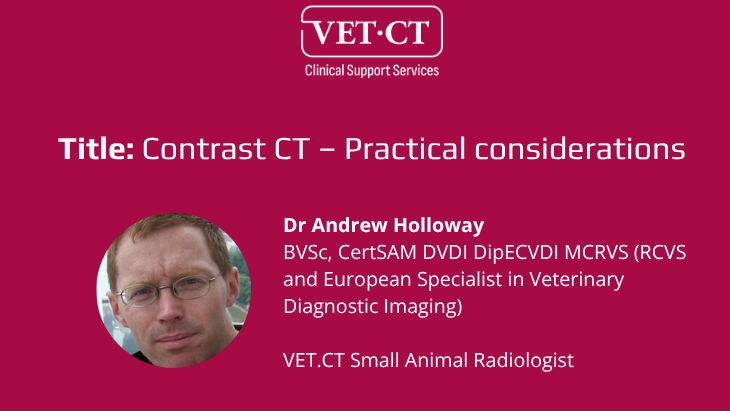 VET·CT
Clinical Support Services

Title: Contrast CT – Practical considerations

Dr Andrew Holloway
BVSc, CertSAM DVDI DipECVDI MCRVS (RCVS and European Specialist in Veterinary Diagnostic Imaging)

VET.CT Small Animal Radiologist